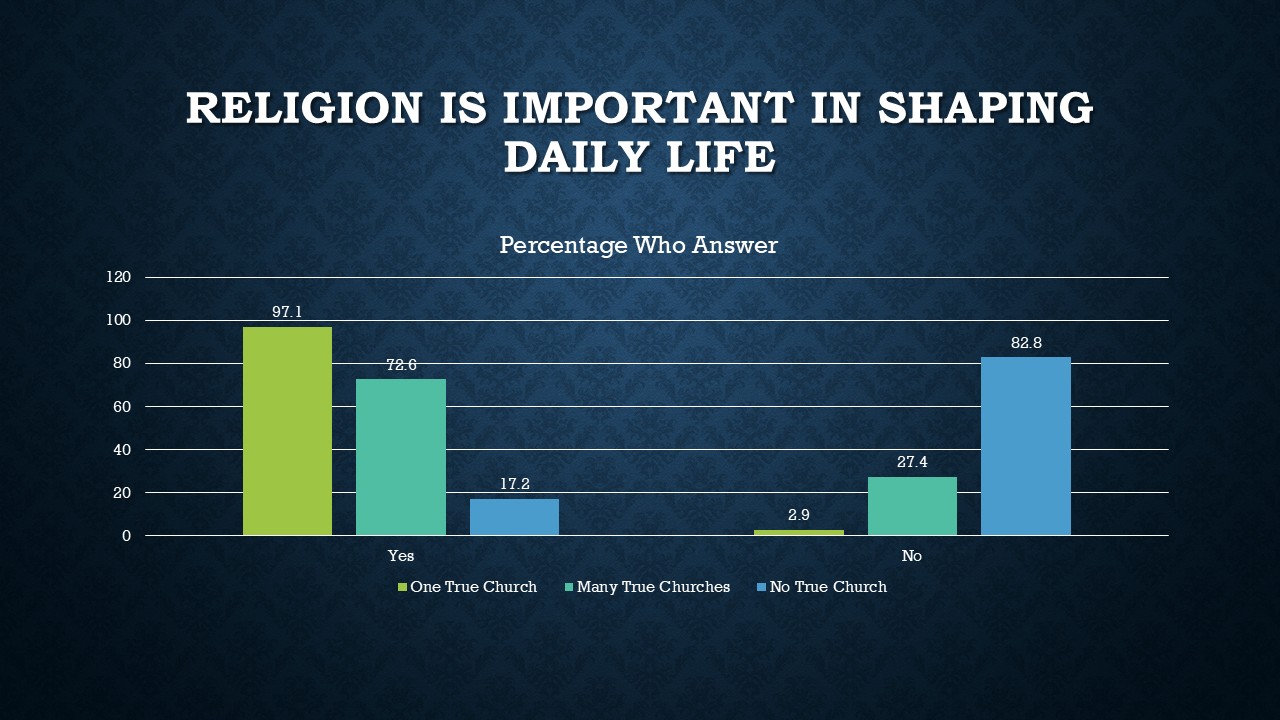 RELIGION IS IMPORTANT IN SHAPING DAILY LIFE

Percentage Who Answer

120
100
80
60
40
20
0

97.1
72.6
17.2
2.9
27.4
82.8

Yes
No

One True Church
Many True Churches
No True Church